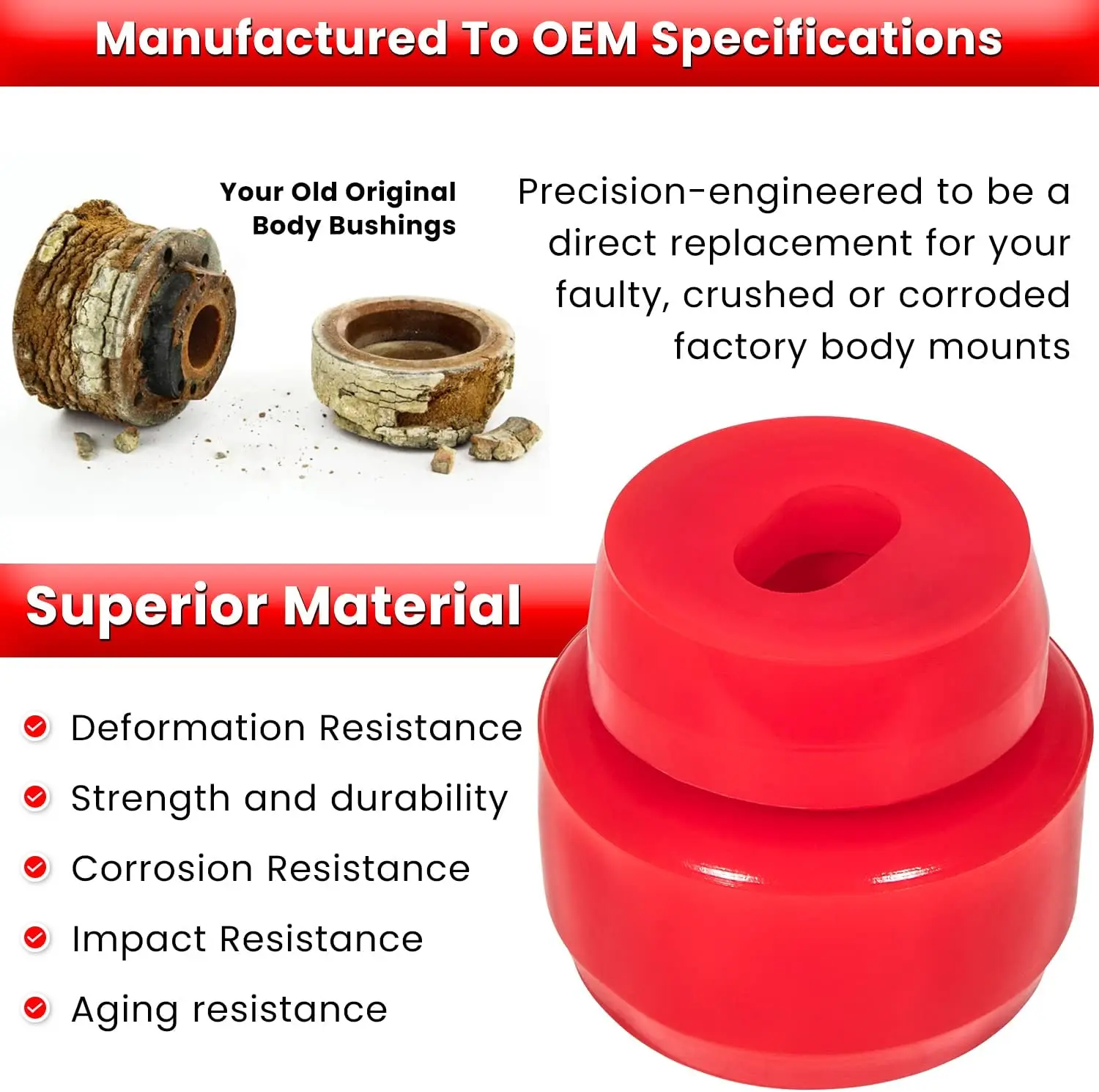 Manufactured To OEM Specifications

Your Old Original Body Bushings

Precision-engineered to be a direct replacement for your faulty, crushed or corroded factory body mounts

Superior Material

Deformation Resistance

Strength and durability

Corrosion Resistance

Impact Resistance

Aging resistance